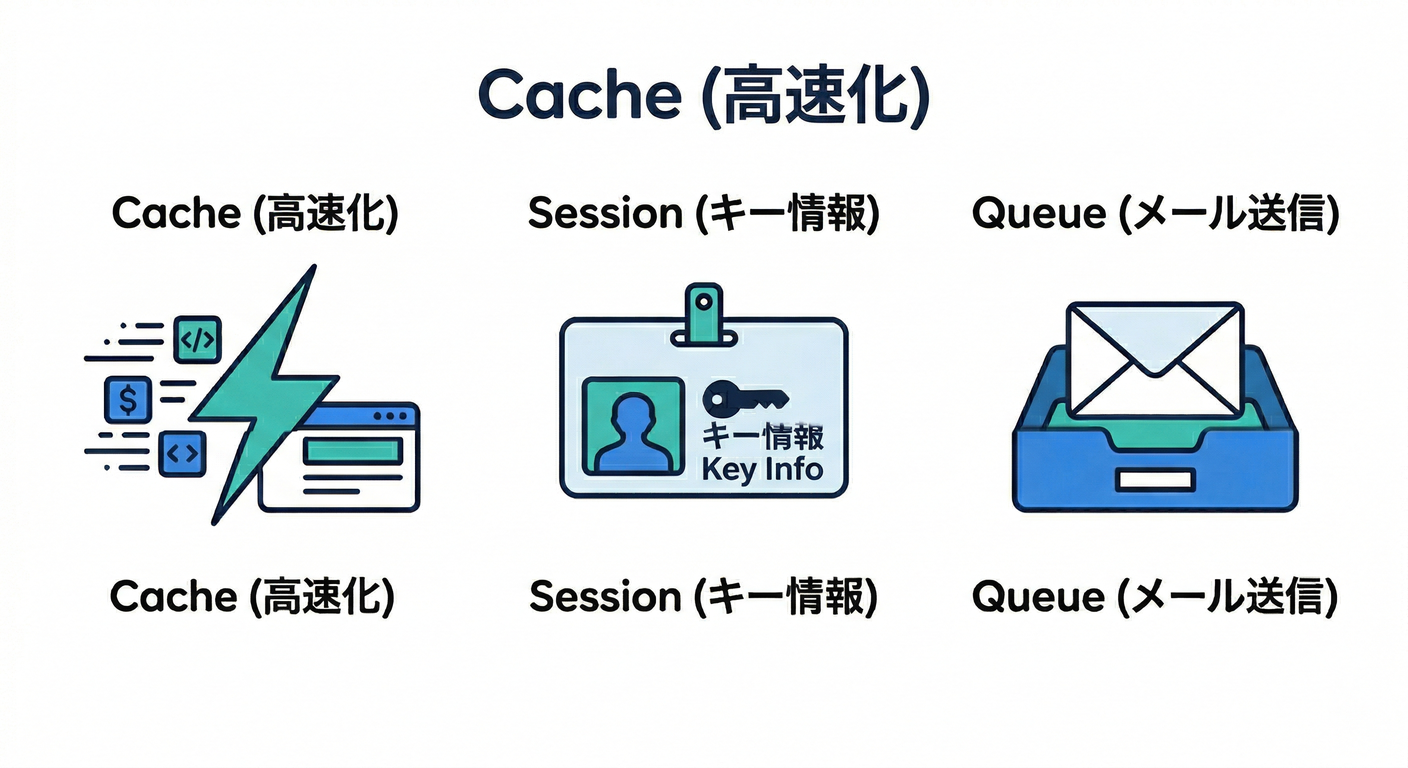 Cache (高速化)

Cache (高速化)

Session (キー情報)

Queue (メール送信)

</>

$

<>

キー情報
Key Info

Cache (高速化)

Session (キー情報)

Queue (メール送信)